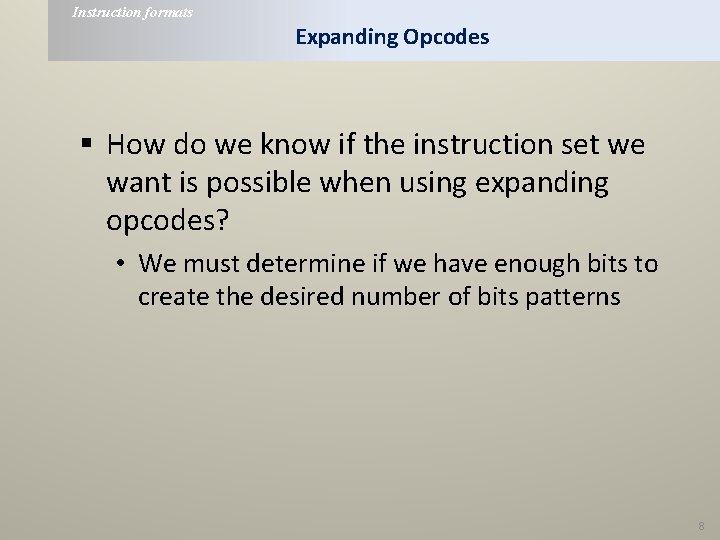 Instruction formats

Expanding Opcodes

▪ How do we know if the instruction set we want is possible when using expanding opcodes?

• We must determine if we have enough bits to create the desired number of bits patterns

8